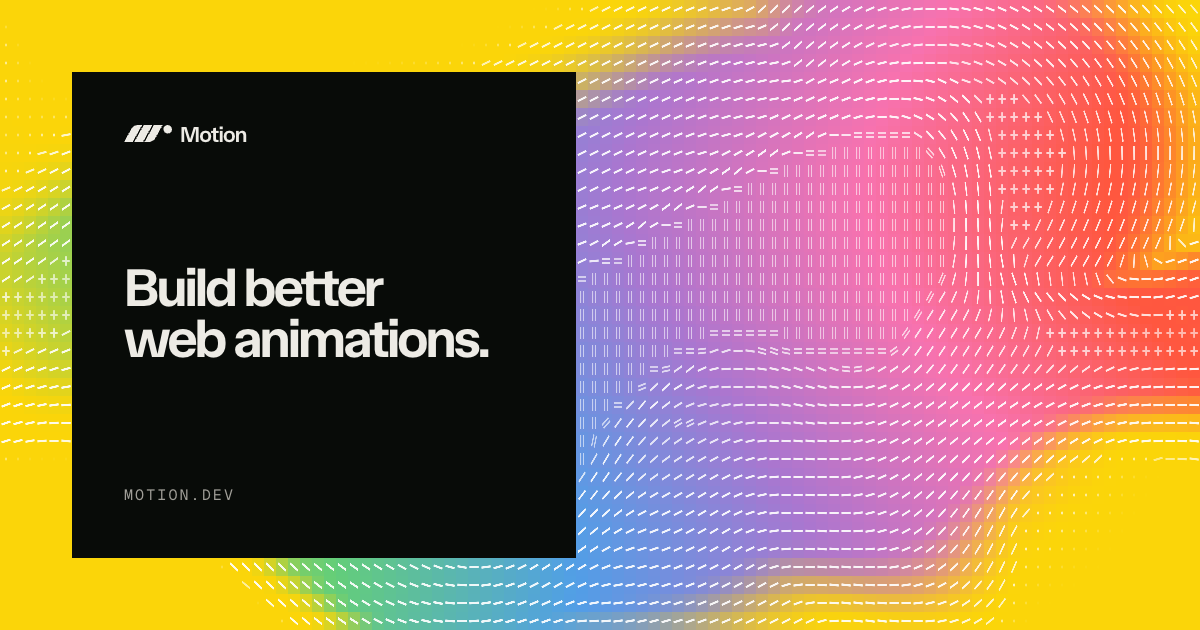 Motion

Build better web animations.

MOTION.DEV